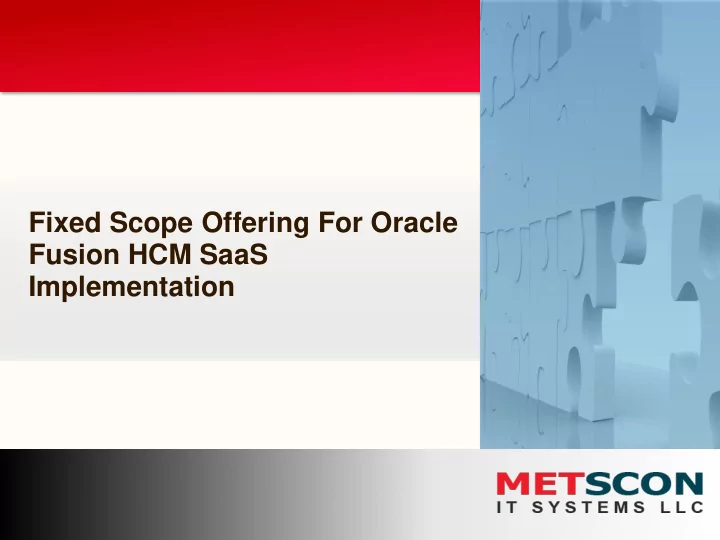 Fixed Scope Offering For Oracle Fusion HCM SaaS Implementation

METSCON
IT SYSTEMS LLC